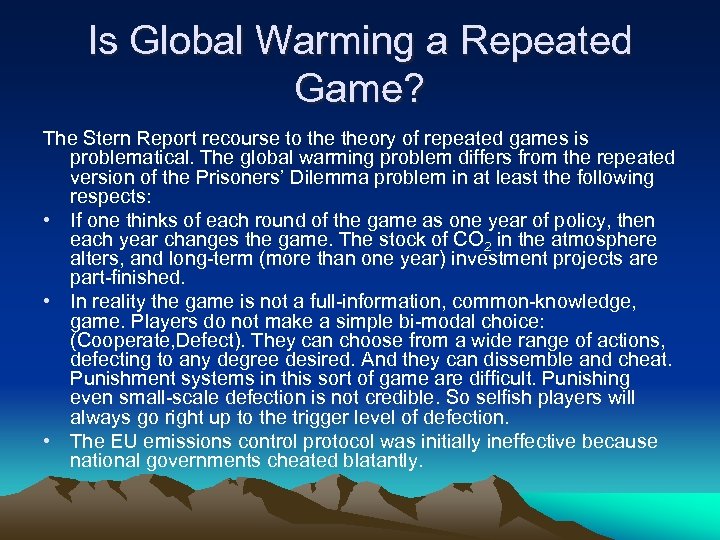 Is Global Warming a Repeated Game?

The Stern Report recourse to the theory of repeated games is problematical. The global warming problem differs from the repeated version of the Prisoners' Dilemma problem in at least the following respects:

• If one thinks of each round of the game as one year of policy, then each year changes the game. The stock of $CO_2$ in the atmosphere alters, and long-term (more than one year) investment projects are part-finished.

• In reality the game is not a full-information, common-knowledge, game. Players do not make a simple bi-modal choice: (Cooperate,Defect). They can choose from a wide range of actions, defecting to any degree desired. And they can dissemble and cheat. Punishment systems in this sort of game are difficult. Punishing even small-scale defection is not credible. So selfish players will always go right up to the trigger level of defection.

• The EU emissions control protocol was initially ineffective because national governments cheated blatantly.